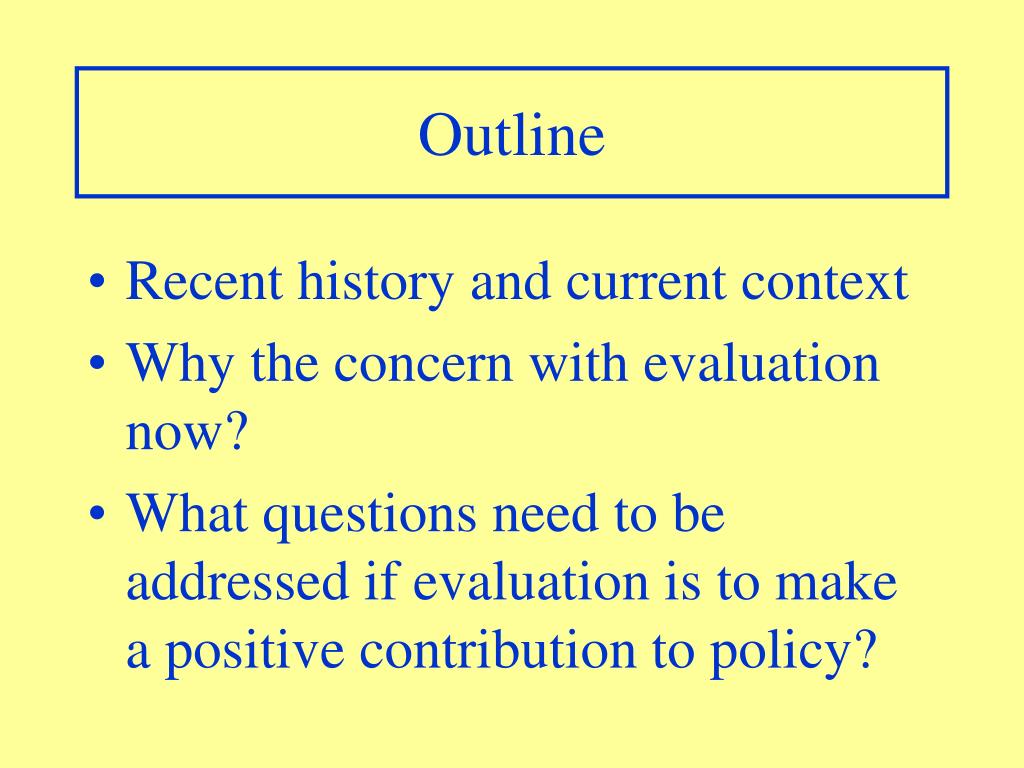 Outline

• Recent history and current context
• Why the concern with evaluation now?
• What questions need to be addressed if evaluation is to make a positive contribution to policy?